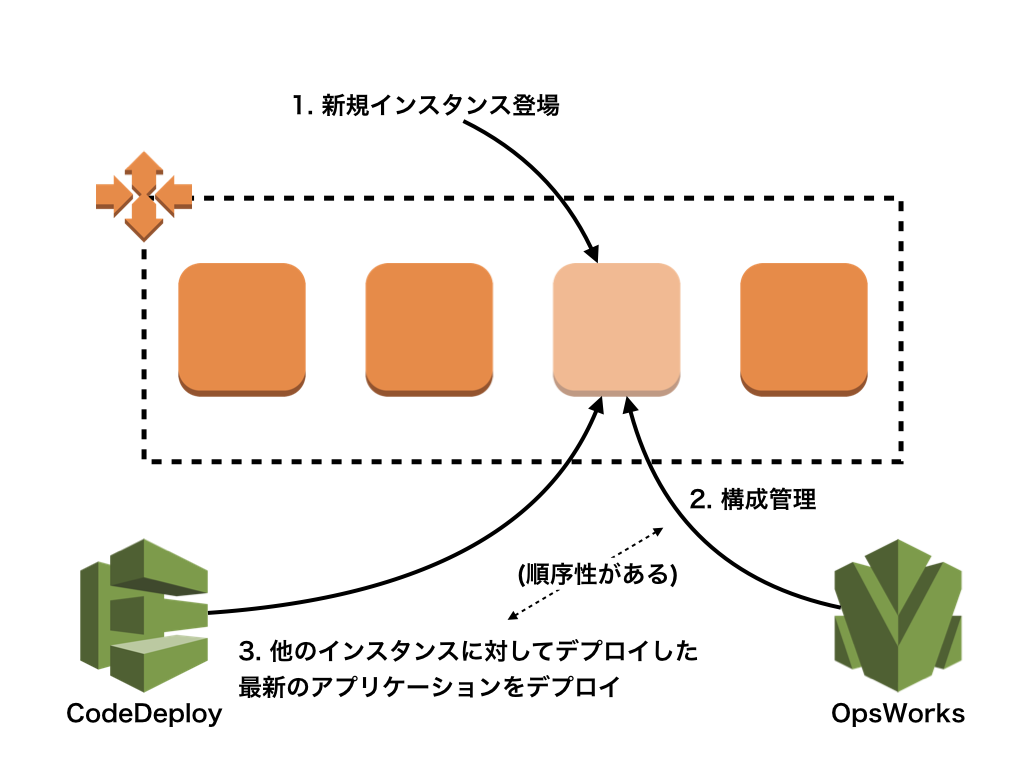 1. 新規インスタンス登場

2. 構成管理

(順序性がある)

3. 他のインスタンスに対してデプロイした最新のアプリケーションをデプロイ

CodeDeploy

OpsWorks